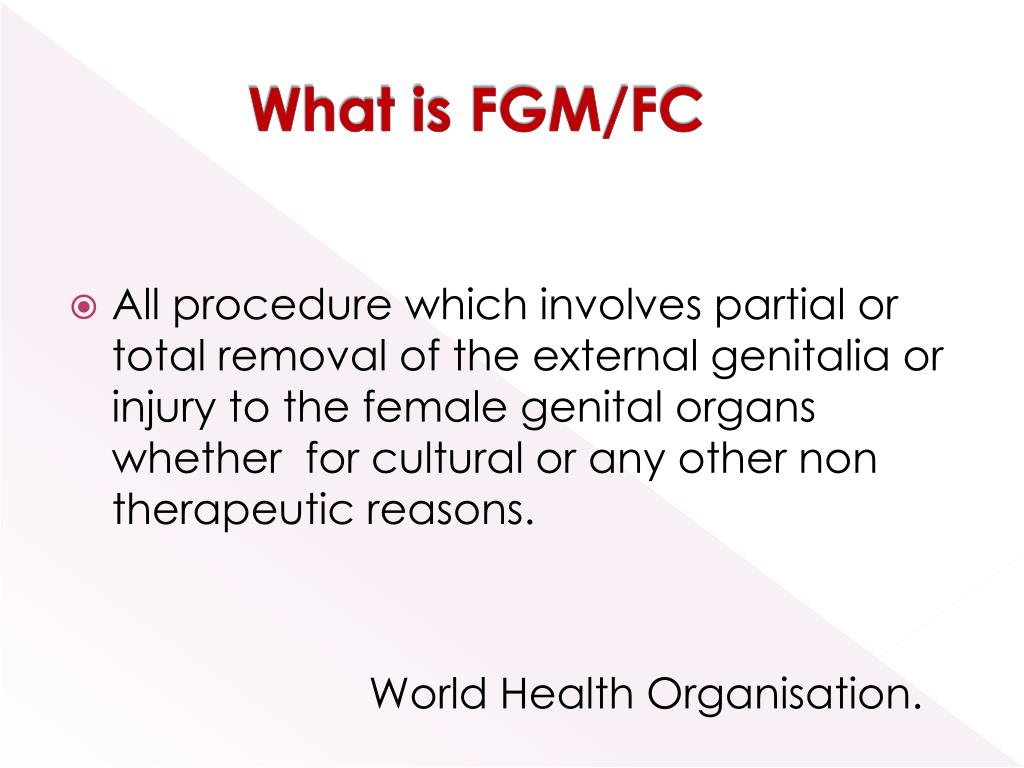 What is FGM/FC

All procedure which involves partial or total removal of the external genitalia or injury to the female genital organs whether for cultural or any other non therapeutic reasons.

World Health Organisation.